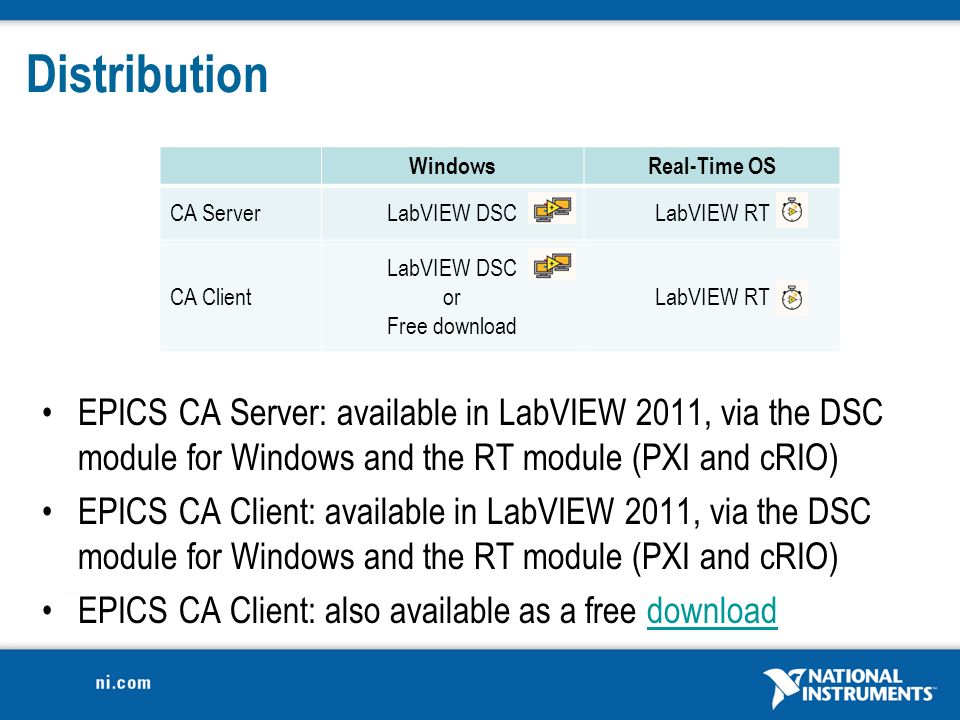 Distribution

| | Windows | Real-Time OS |
|---|---|---|
| CA Server | LabVIEW DSC | LabVIEW RT |
| CA Client | LabVIEW DSC or Free download | LabVIEW RT |

• EPICS CA Server: available in LabVIEW 2011, via the DSC module for Windows and the RT module (PXI and cRIO)

• EPICS CA Client: available in LabVIEW 2011, via the DSC module for Windows and the RT module (PXI and cRIO)

• EPICS CA Client: also available as a free download

ni.com

NATIONAL INSTRUMENTS